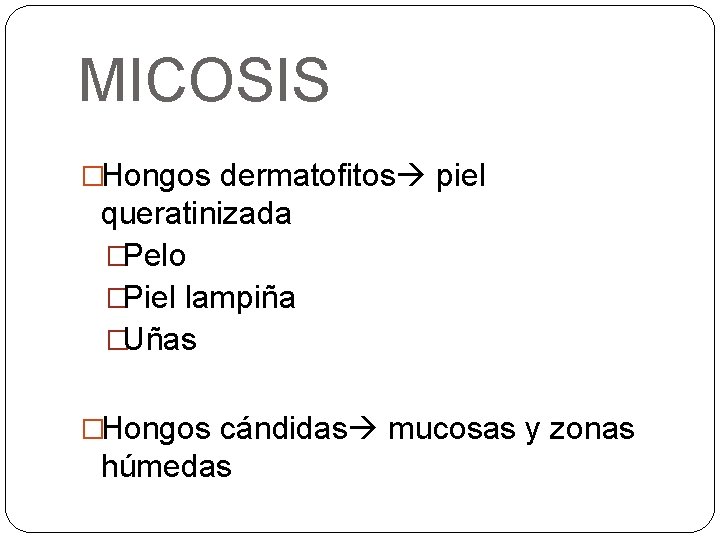 MICOSIS

□Hongos dermatofitos→ piel queratinizada

□Pelo

□Piel lampiña

□Uñas

□Hongos cándidas→ mucosas y zonas húmedas